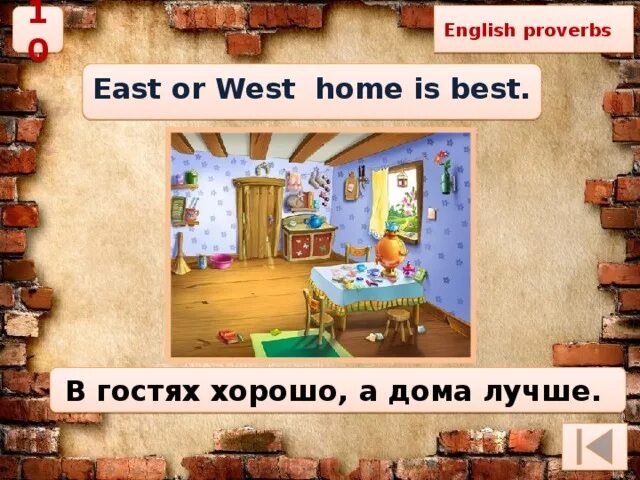 10

English proverbs

East or West home is best.

В гостях хорошо, а дома лучше.